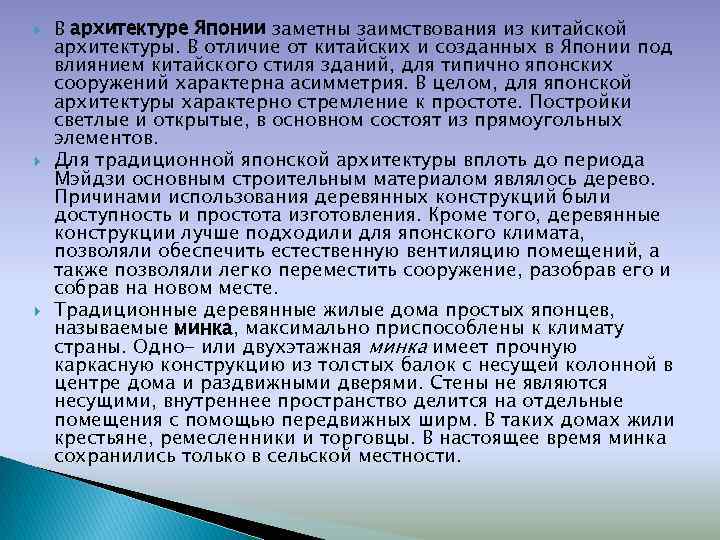 В архитектуре Японии заметны заимствования из китайской архитектуры. В отличие от китайских и созданных в Японии под влиянием китайского стиля зданий, для типично японских сооружений характерна асимметрия. В целом, для японской архитектуры характерно стремление к простоте. Постройки светлые и открытые, в основном состоят из прямоугольных элементов.

Для традиционной японской архитектуры вплоть до периода Мэйдзи основным строительным материалом являлось дерево. Причинами использования деревянных конструкций были доступность и простота изготовления. Кроме того, деревянные конструкции лучше подходили для японского климата, позволяли обеспечить естественную вентиляцию помещений, а также позволяли легко переместить сооружение, разобрав его и собрав на новом месте.

Традиционные деревянные жилые дома простых японцев, называемые минка, максимально приспособлены к климату страны. Одно- или двухэтажная минка имеет прочную каркасную конструкцию из толстых балок с несущей колонной в центре дома и раздвижными дверями. Стены не являются несущими, внутреннее пространство делится на отдельные помещения с помощью передвижных ширм. В таких домах жили крестьяне, ремесленники и торговцы. В настоящее время минка сохранились только в сельской местности.